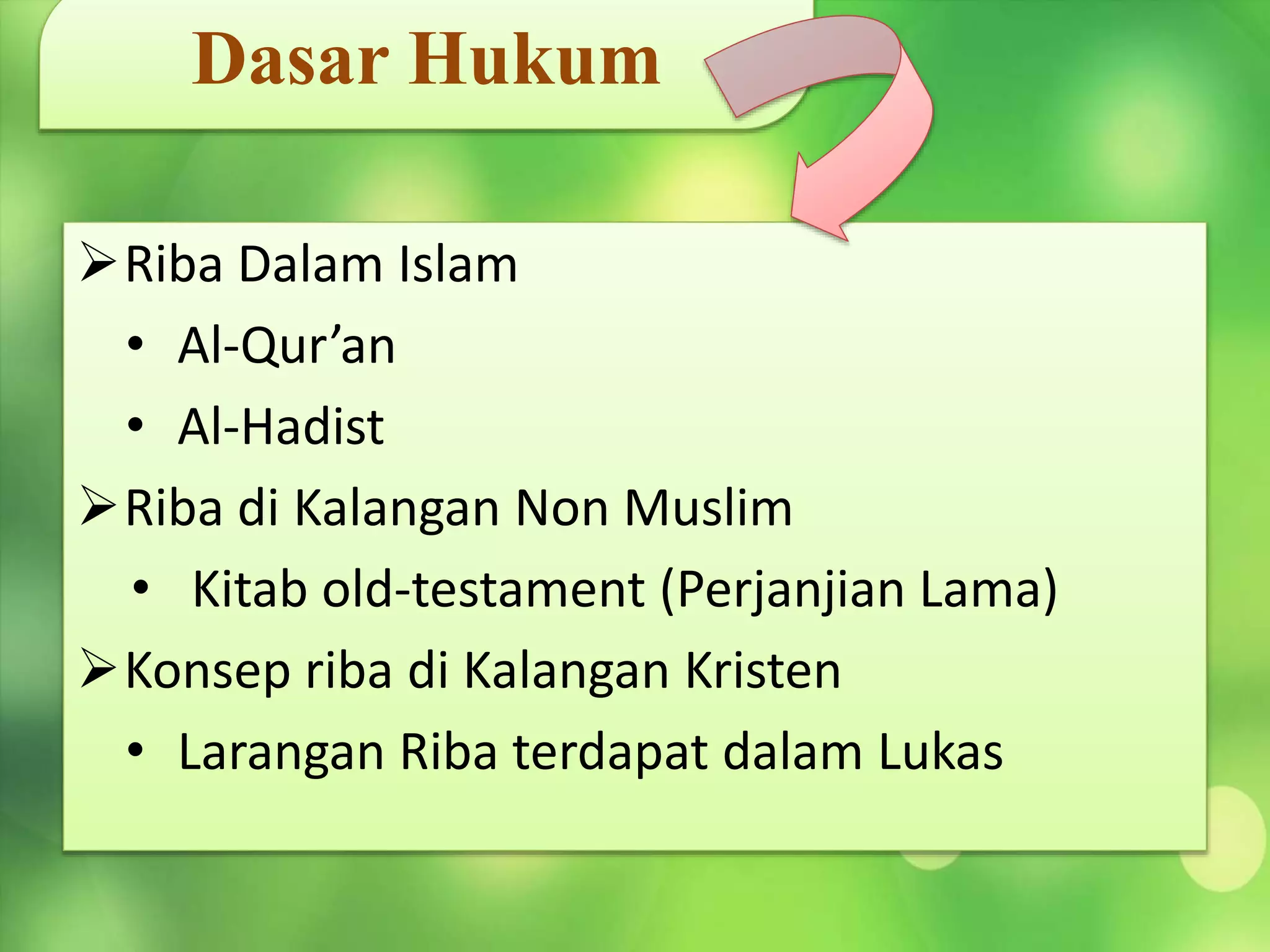 Dasar Hukum

➢ Riba Dalam Islam
• Al-Qur’an
• Al-Hadist
➢ Riba di Kalangan Non Muslim
• Kitab old-testament (Perjanjian Lama)
➢ Konsep riba di Kalangan Kristen
• Larangan Riba terdapat dalam Lukas